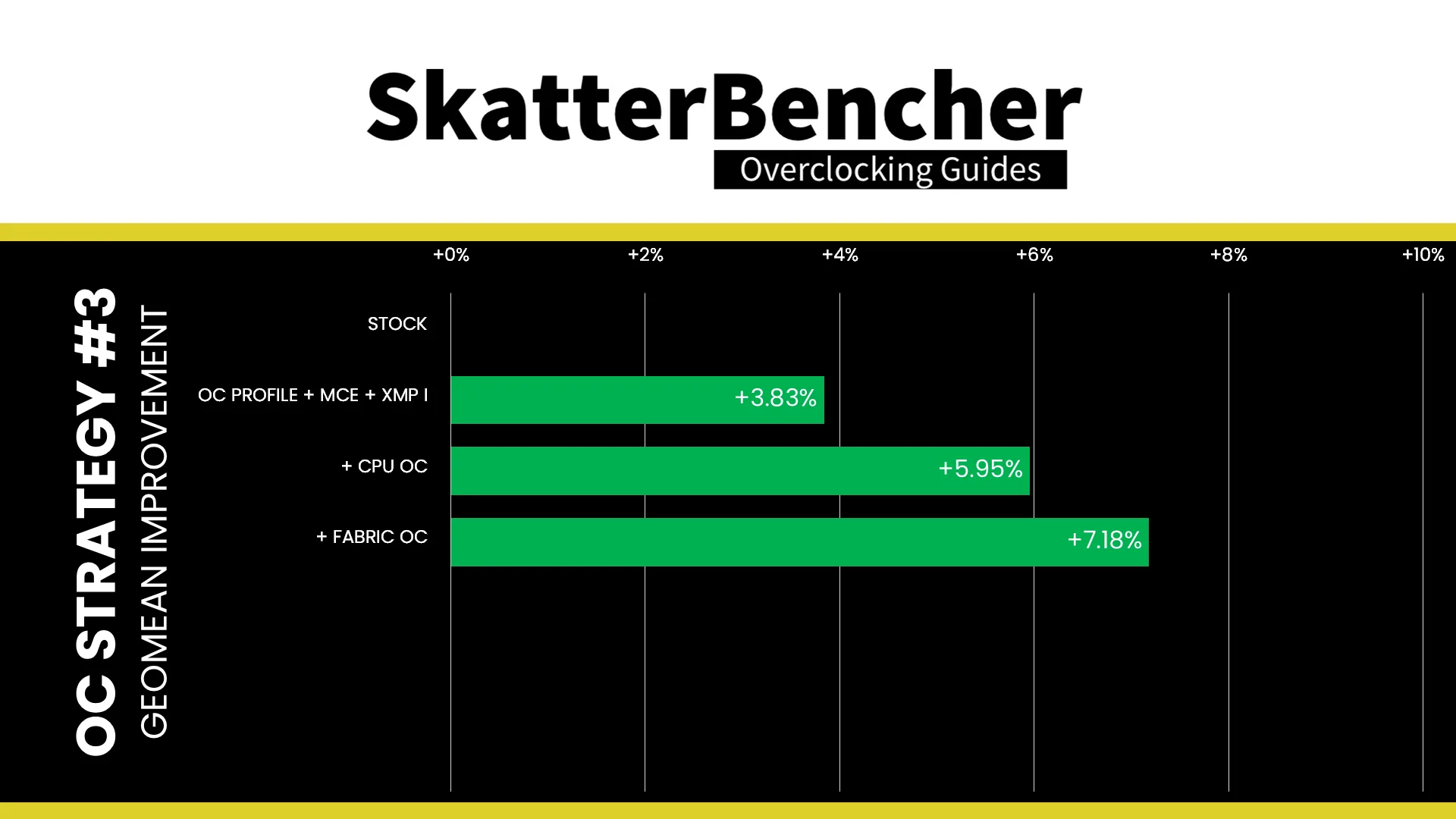 SkatterBencher
Overclocking Guides

OC STRATEGY #3
GEOMEAN IMPROVEMENT

+0% +2% +4% +6% +8% +10%

STOCK

OC PROFILE + MCE + XMP I +3.83%

+ CPU OC +5.95%

+ FABRIC OC +7.18%